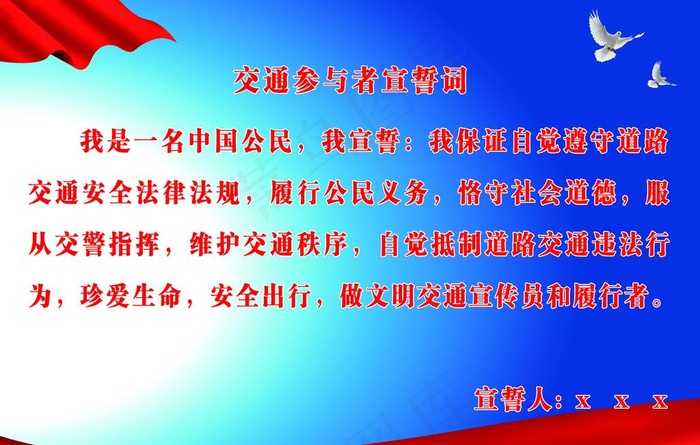 交通参与者宣誓词

我是一名中国公民，我宣誓：我保证自觉遵守道路交通安全法律法规，履行公民义务，恪守社会道德，服从交警指挥，维护交通秩序，自觉抵制道路交通违法行为，珍爱生命，安全出行，做文明交通宣传员和履行者。

宣誓人：x x x